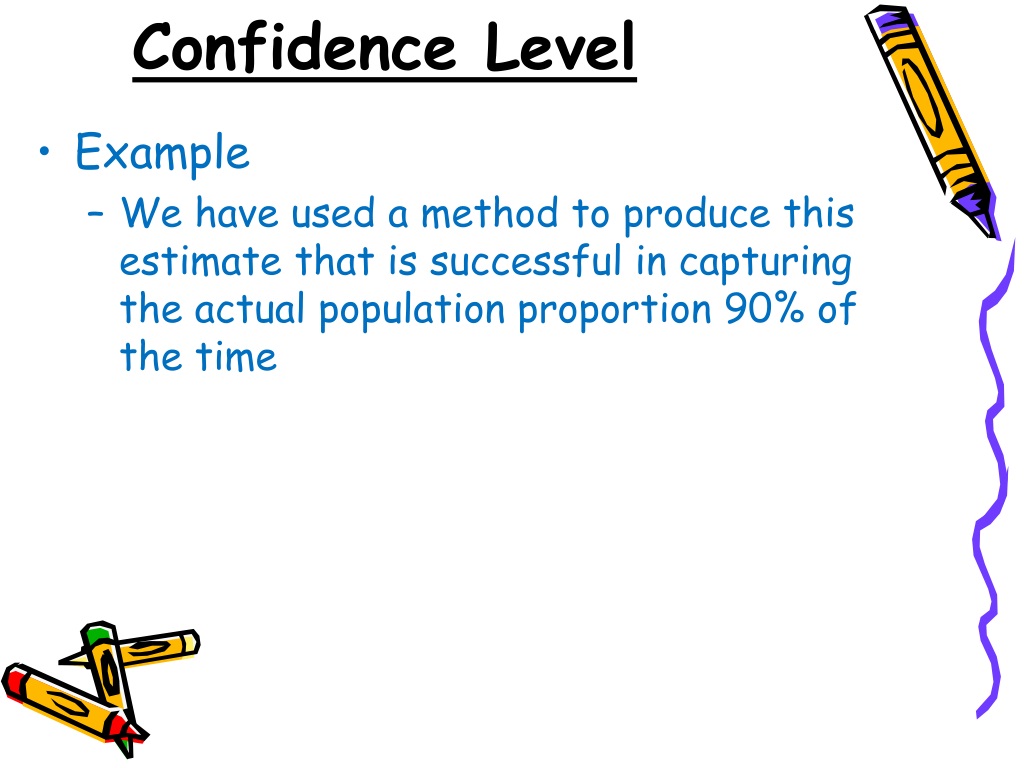 Confidence Level

• Example
– We have used a method to produce this estimate that is successful in capturing the actual population proportion 90% of the time